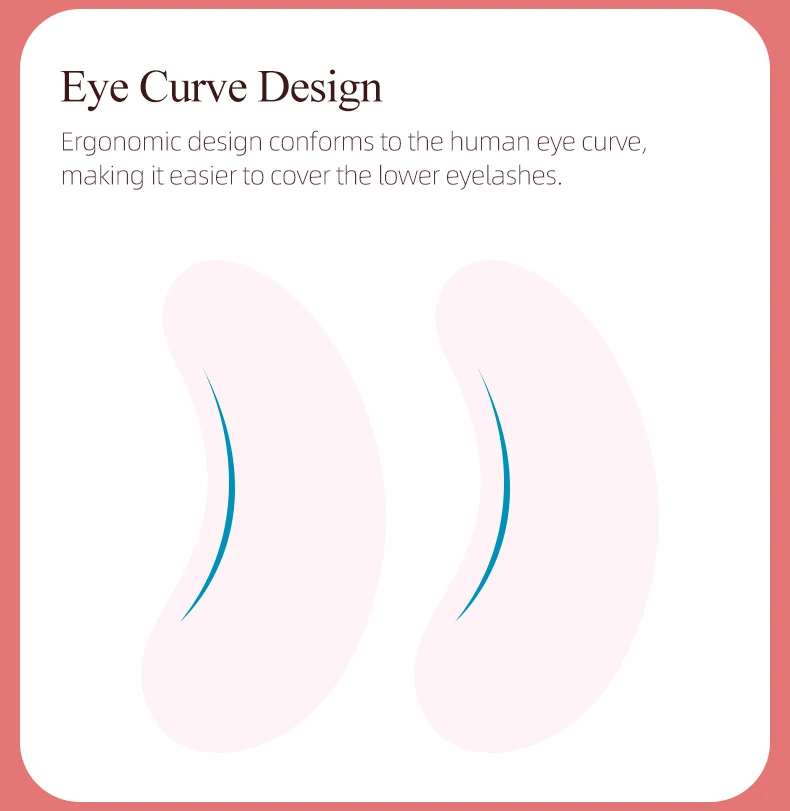 Eye Curve Design

Ergonomic design conforms to the human eye curve, making it easier to cover the lower eyelashes.